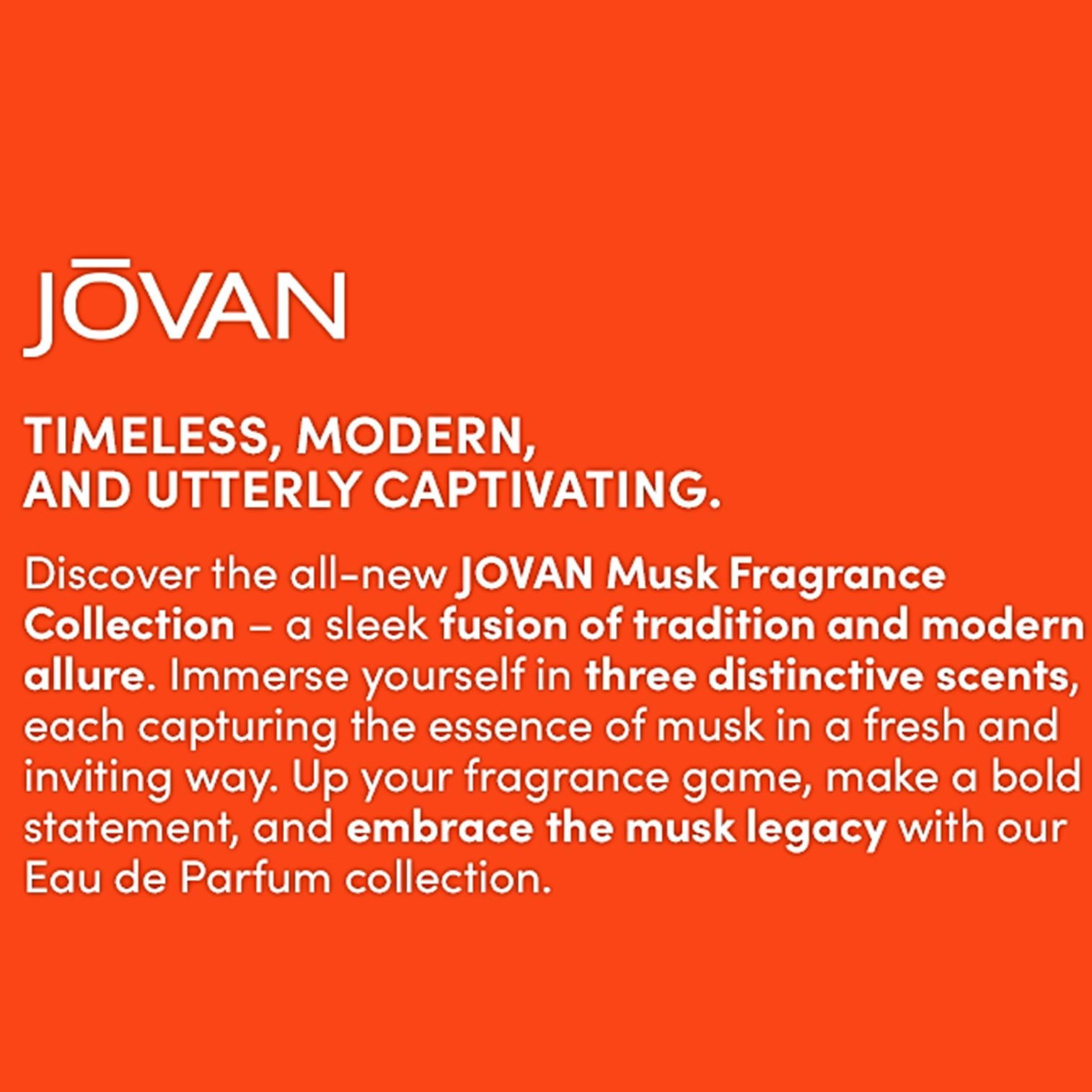 JŌVAN

TIMELESS, MODERN, AND UTTERLY CAPTIVATING.

Discover the all-new JOVAN Musk Fragrance Collection – a sleek fusion of tradition and modern allure. Immerse yourself in three distinctive scents, each capturing the essence of musk in a fresh and inviting way. Up your fragrance game, make a bold statement, and embrace the musk legacy with our Eau de Parfum collection.